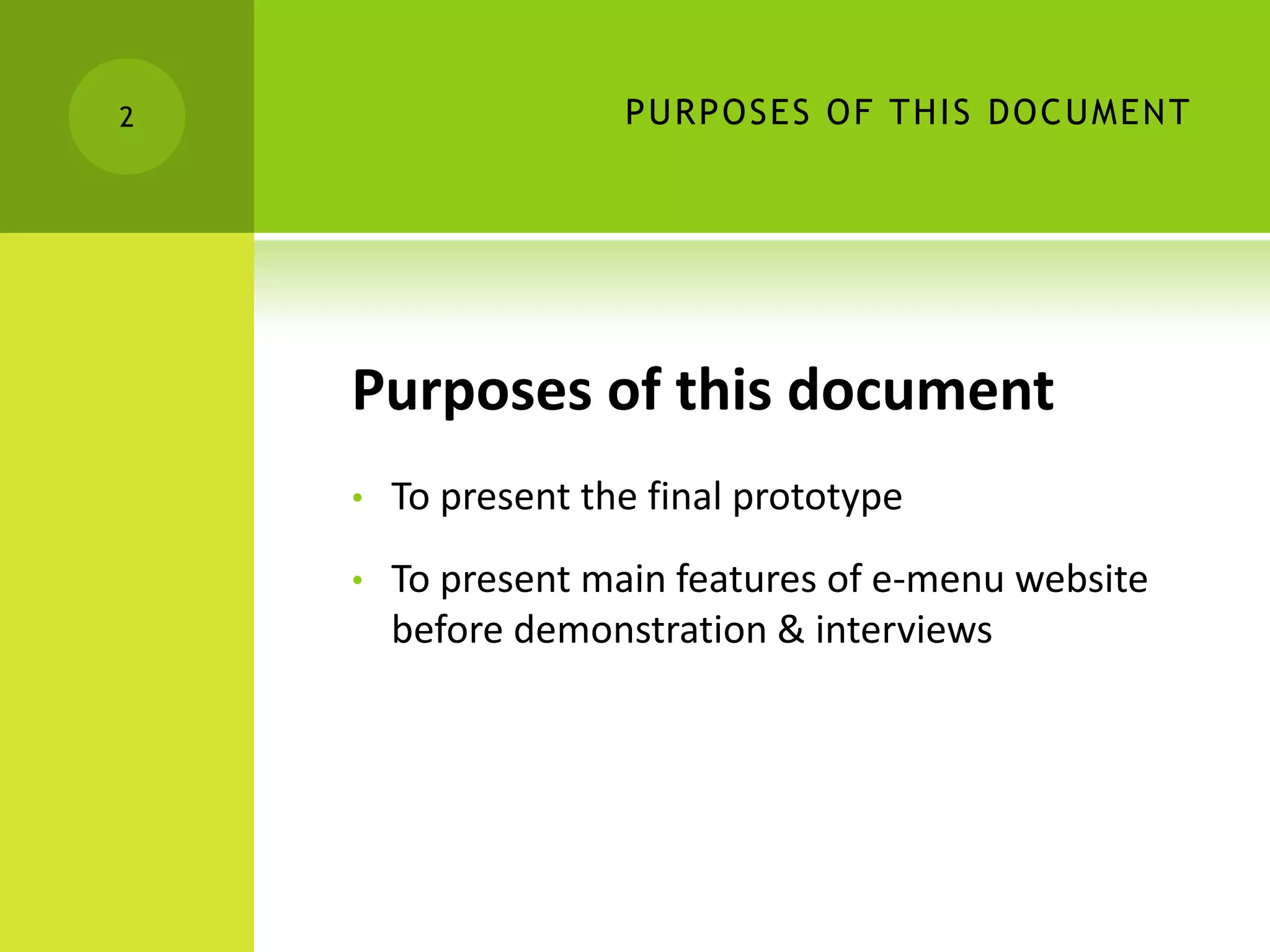 2

PURPOSES OF THIS DOCUMENT

Purposes of this document

• To present the final prototype
• To present main features of e-menu website before demonstration & interviews